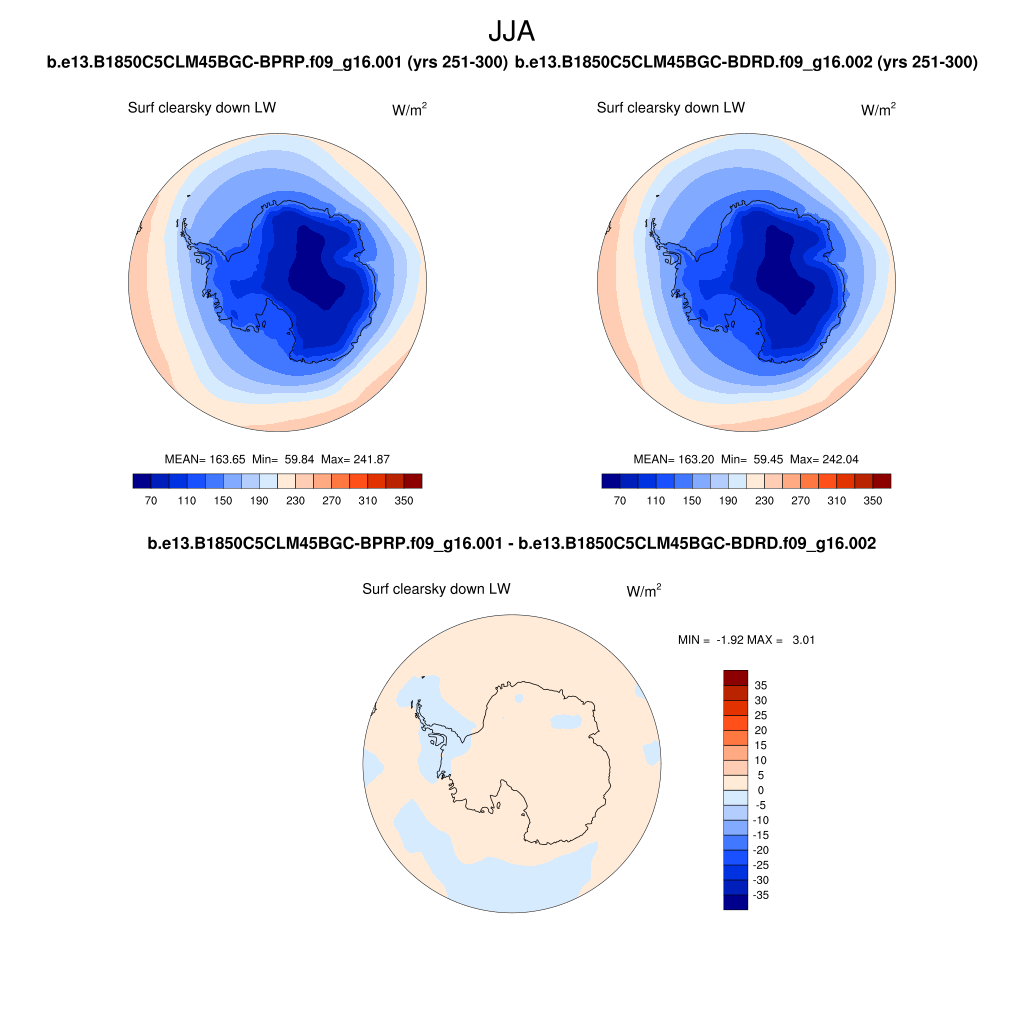 JJA

b.e13.B1850C5CLM45BGC-BPRP.f09_g16.001 (yrs 251-300)

Surf clearsky down LW $W/m^2$

MEAN= 163.65 Min= 59.84 Max= 241.87

70 110 150 190 230 270 310 350

b.e13.B1850C5CLM45BGC-BDRD.f09_g16.002 (yrs 251-300)

Surf clearsky down LW $W/m^2$

MEAN= 163.20 Min= 59.45 Max= 242.04

70 110 150 190 230 270 310 350

b.e13.B1850C5CLM45BGC-BPRP.f09_g16.001 - b.e13.B1850C5CLM45BGC-BDRD.f09_g16.002

Surf clearsky down LW $W/m^2$

MIN = -1.92 MAX = 3.01

35
30
25
20
15
10
5
0
-5
-10
-15
-20
-25
-30
-35